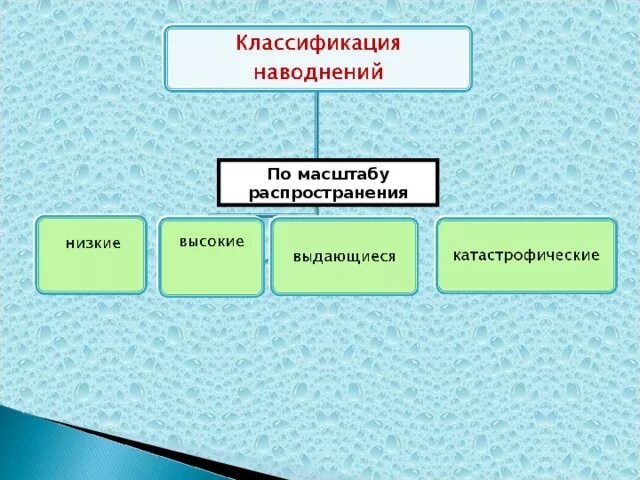 Классификация наводнений

По масштабу распространения

низкие

высокие

выдающиеся

катастрофические